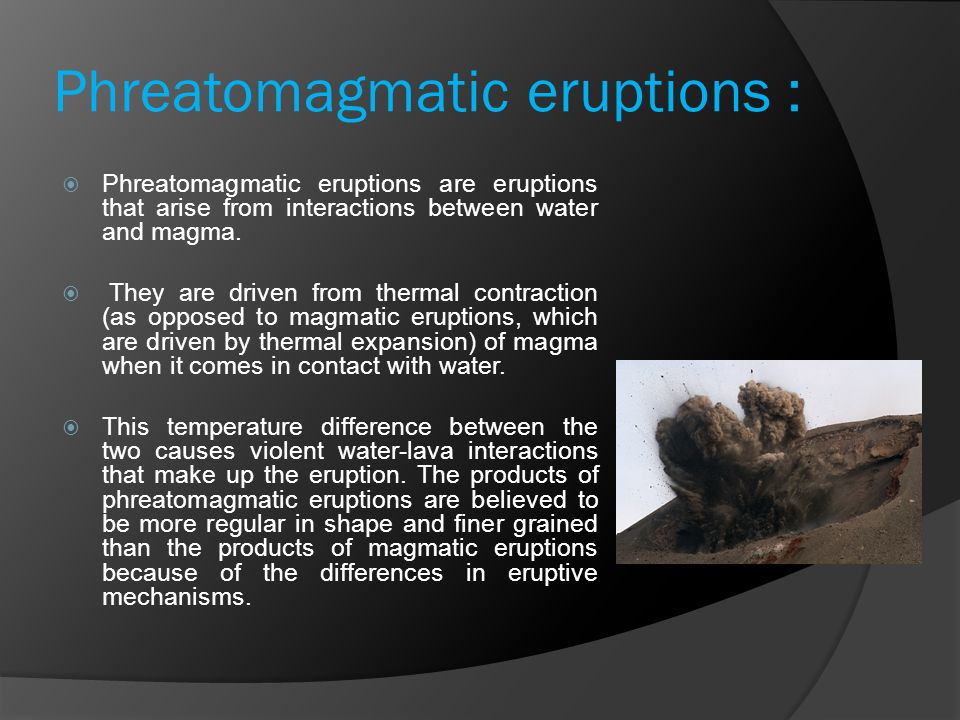 Phreatomagmatic eruptions :

Phreatomagmatic eruptions are eruptions that arise from interactions between water and magma.

They are driven from thermal contraction (as opposed to magmatic eruptions, which are driven by thermal expansion) of magma when it comes in contact with water.

This temperature difference between the two causes violent water-lava interactions that make up the eruption. The products of phreatomagmatic eruptions are believed to be more regular in shape and finer grained than the products of magmatic eruptions because of the differences in eruptive mechanisms.